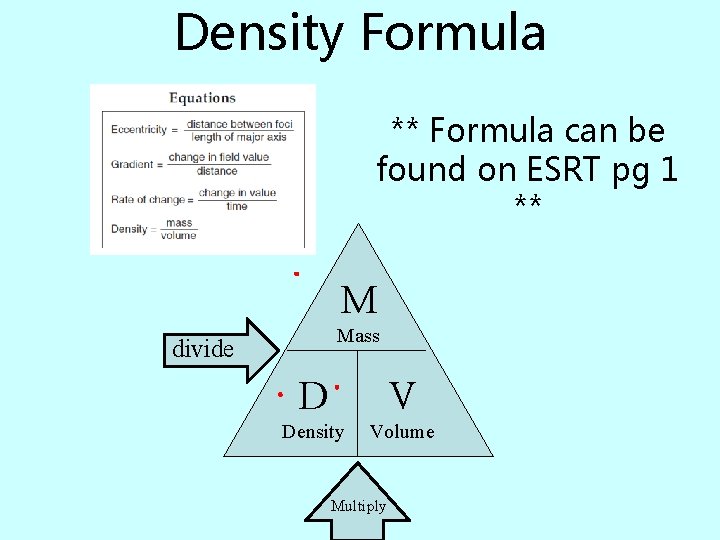 Density Formula

Equations

Eccentricity = $\frac{\text{distance between foci}}{\text{length of major axis}}$

Gradient = $\frac{\text{change in field value}}{\text{distance}}$

Rate of change = $\frac{\text{change in value}}{\text{time}}$

Density = $\frac{\text{mass}}{\text{volume}}$

** Formula can be found on ESRT pg 1 **

M
Mass

divide

D
Density

V
Volume

Multiply